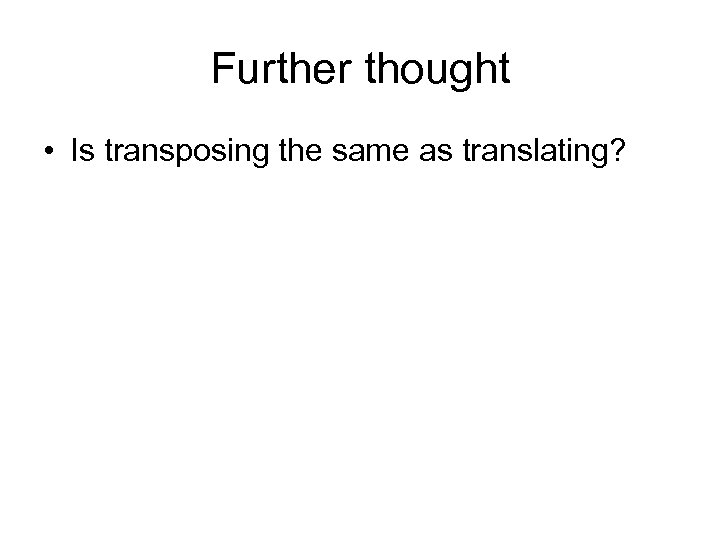 Further thought

• Is transposing the same as translating?